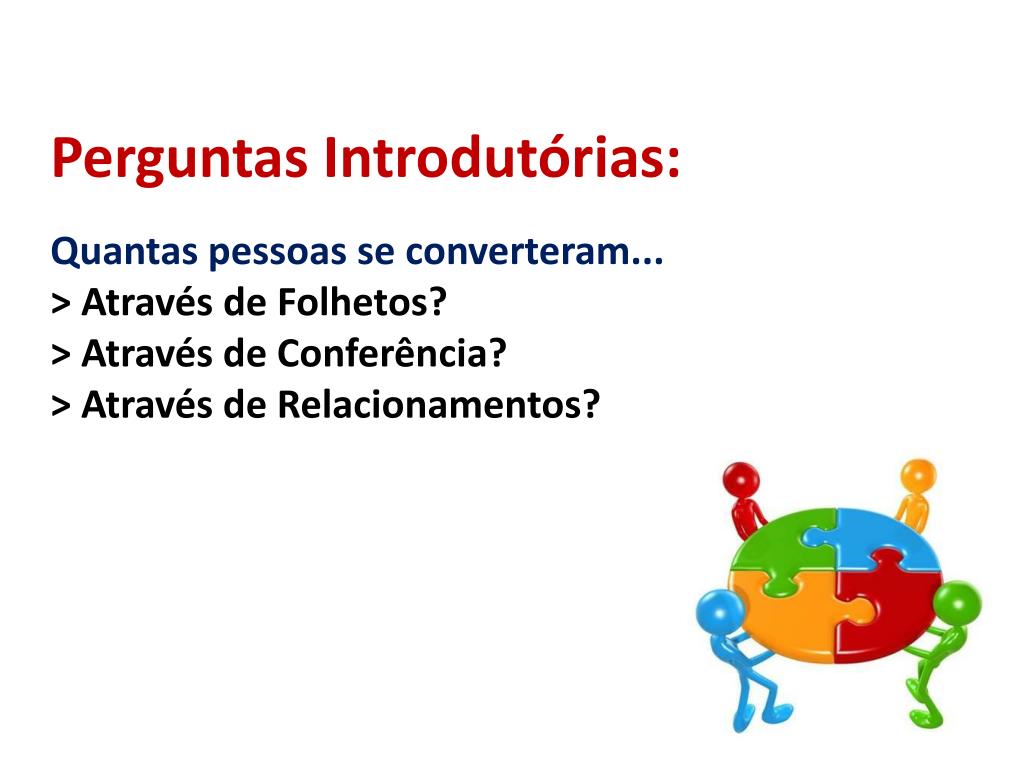 Perguntas Introdutórias:

Quantas pessoas se converteram...
> Através de Folhetos?
> Através de Conferência?
> Através de Relacionamentos?